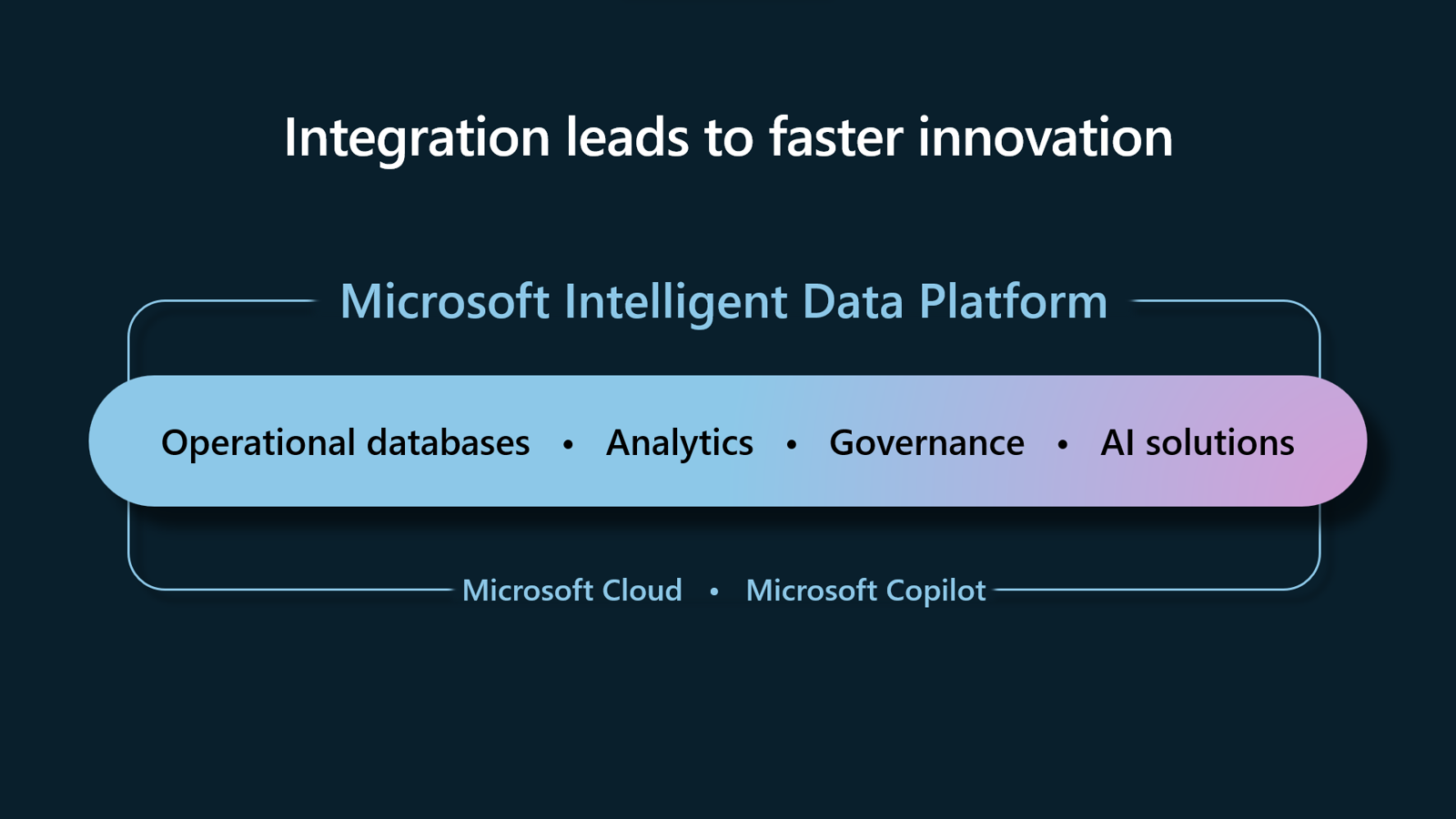 Integration leads to faster innovation

Microsoft Intelligent Data Platform

Operational databases • Analytics • Governance • AI solutions

Microsoft Cloud • Microsoft Copilot